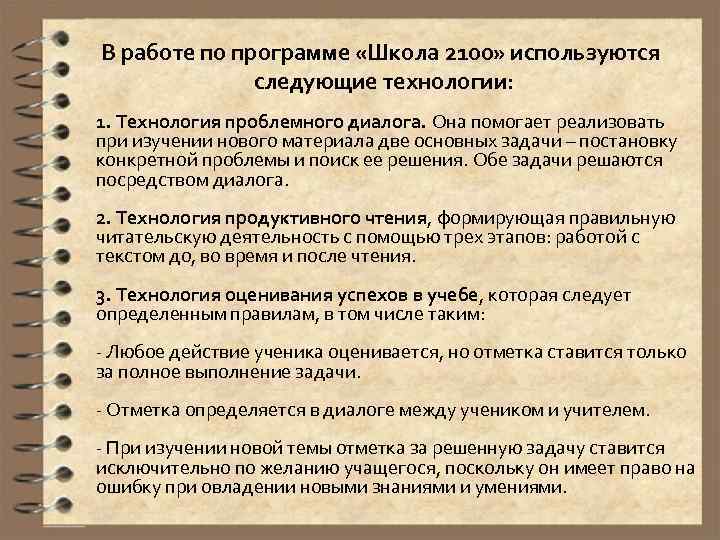 В работе по программе «Школа 2100» используются следующие технологии:

1. Технология проблемного диалога. Она помогает реализовать при изучении нового материала две основных задачи – постановку конкретной проблемы и поиск ее решения. Обе задачи решаются посредством диалога.

2. Технология продуктивного чтения, формирующая правильную читательскую деятельность с помощью трех этапов: работой с текстом до, во время и после чтения.

3. Технология оценивания успехов в учебе, которая следует определенным правилам, в том числе таким:

- Любое действие ученика оценивается, но отметка ставится только за полное выполнение задачи.

- Отметка определяется в диалоге между учеником и учителем.

- При изучении новой темы отметка за решенную задачу ставится исключительно по желанию учащегося, поскольку он имеет право на ошибку при овладении новыми знаниями и умениями.